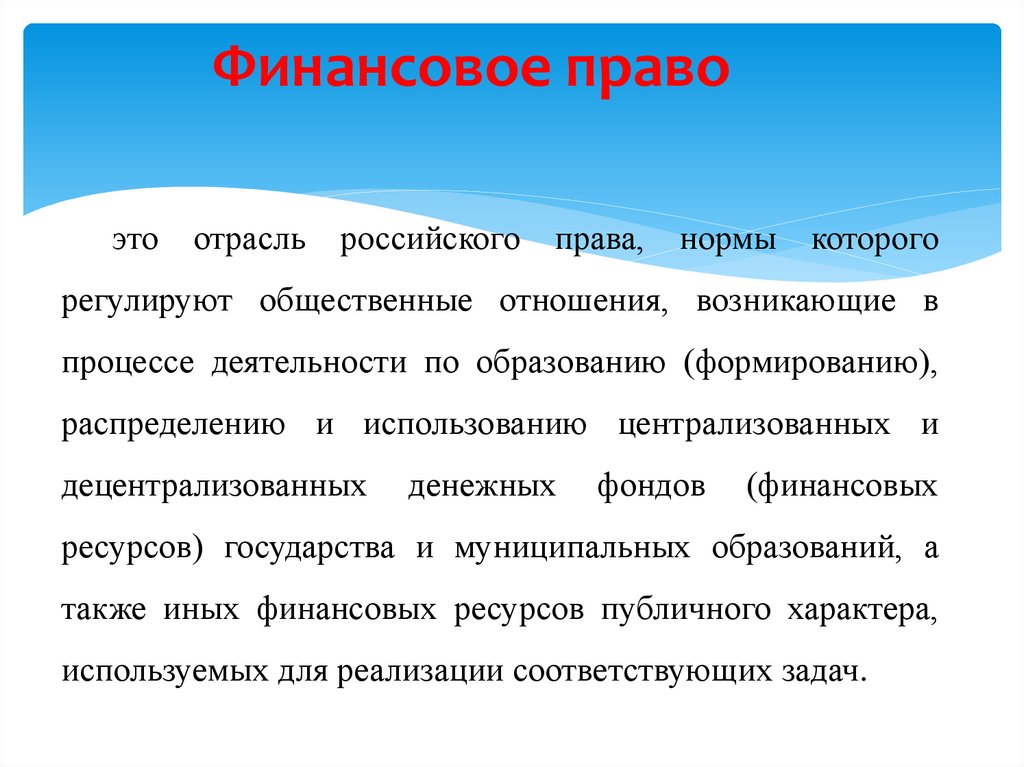 Финансовое право

это отрасль российского права, нормы которого регулируют общественные отношения, возникающие в процессе деятельности по образованию (формированию), распределению и использованию централизованных и децентрализованных денежных фондов (финансовых ресурсов) государства и муниципальных образований, а также иных финансовых ресурсов публичного характера, используемых для реализации соответствующих задач.